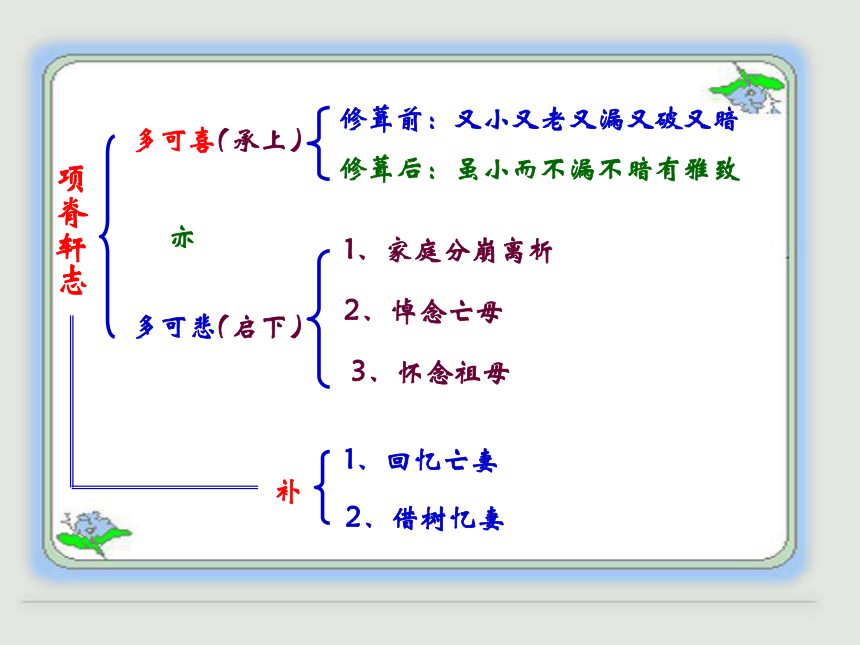 项脊轩志

多可喜（承上）

修葺前：又小又老又漏又破又暗

修葺后：虽小而不漏不暗有雅致

亦

多可悲（启下）

1、家庭分崩离析

2、悼念亡母

3、怀念祖母

补

1、回忆亡妻

2、借树忆妻